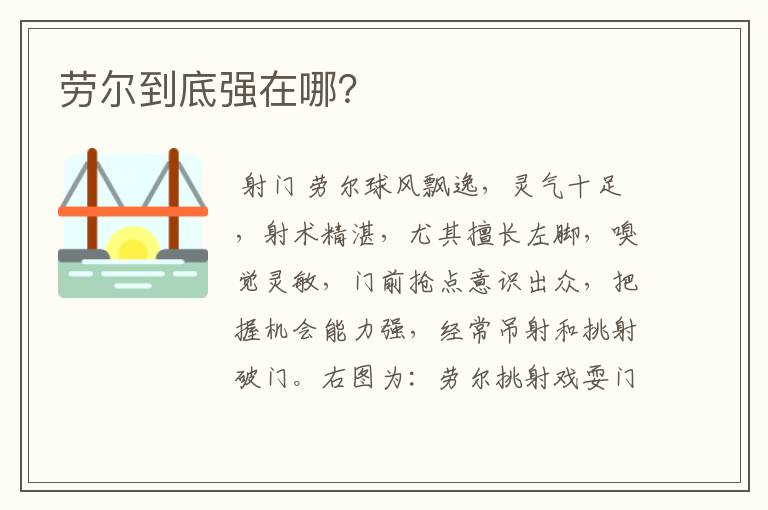 劳尔到底强在哪?

射门 劳尔球风飘逸，灵气十足，射术精湛，尤其擅长左脚，嗅觉灵敏，门前抢点意识出众，把握机会能力强，经常吊射和挑射破门。右图为：劳尔挑射戏耍门